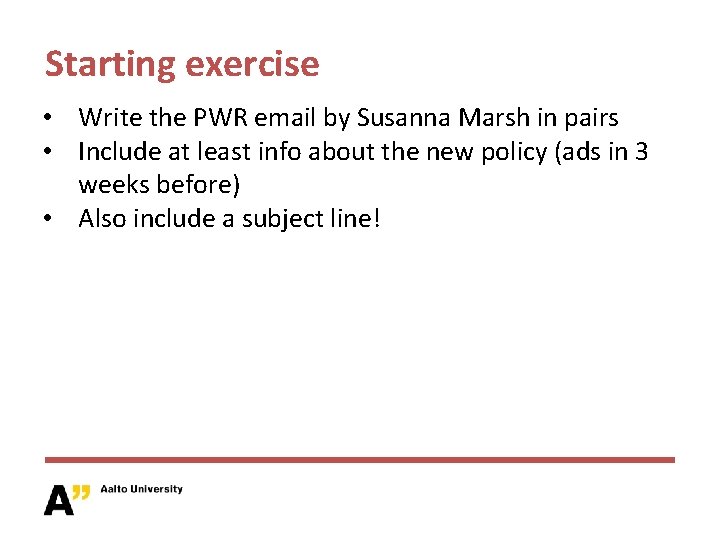 Starting exercise

• Write the PWR email by Susanna Marsh in pairs
• Include at least info about the new policy (ads in 3 weeks before)
• Also include a subject line!

A" Aalto University